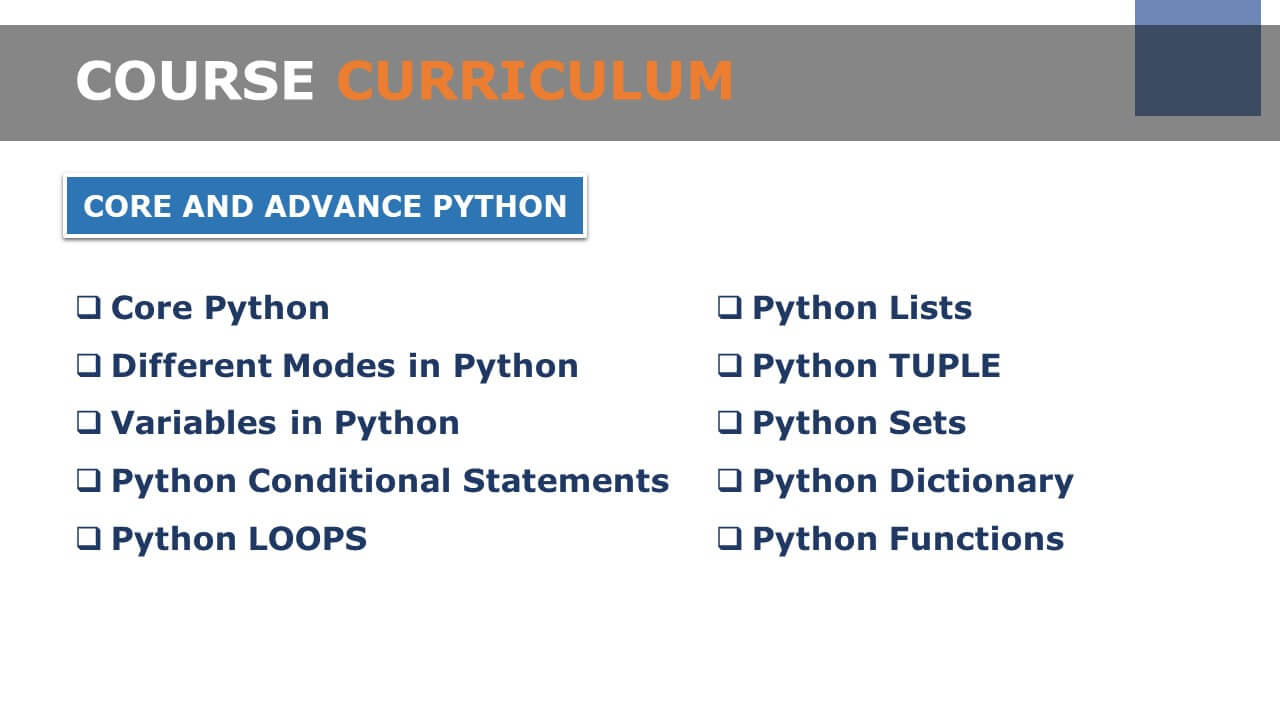 COURSE CURRICULUM

CORE AND ADVANCE PYTHON

❑ Core Python
❑ Different Modes in Python
❑ Variables in Python
❑ Python Conditional Statements
❑ Python LOOPS

❑ Python Lists
❑ Python TUPLE
❑ Python Sets
❑ Python Dictionary
❑ Python Functions